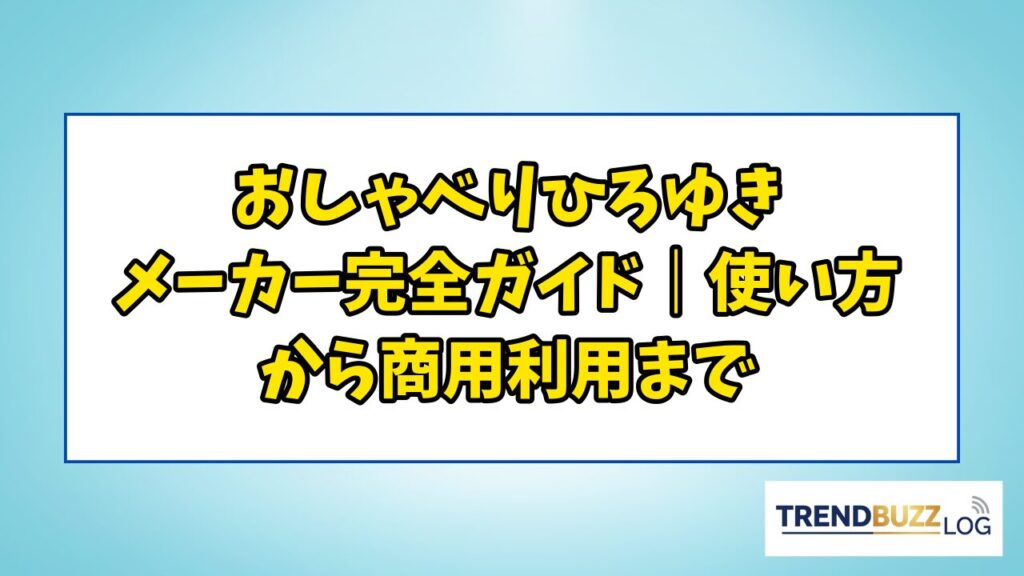 おしゃべりひろゆき
メーカー完全ガイド｜使い方
から商用利用まで

TRENDBUZZ LOG